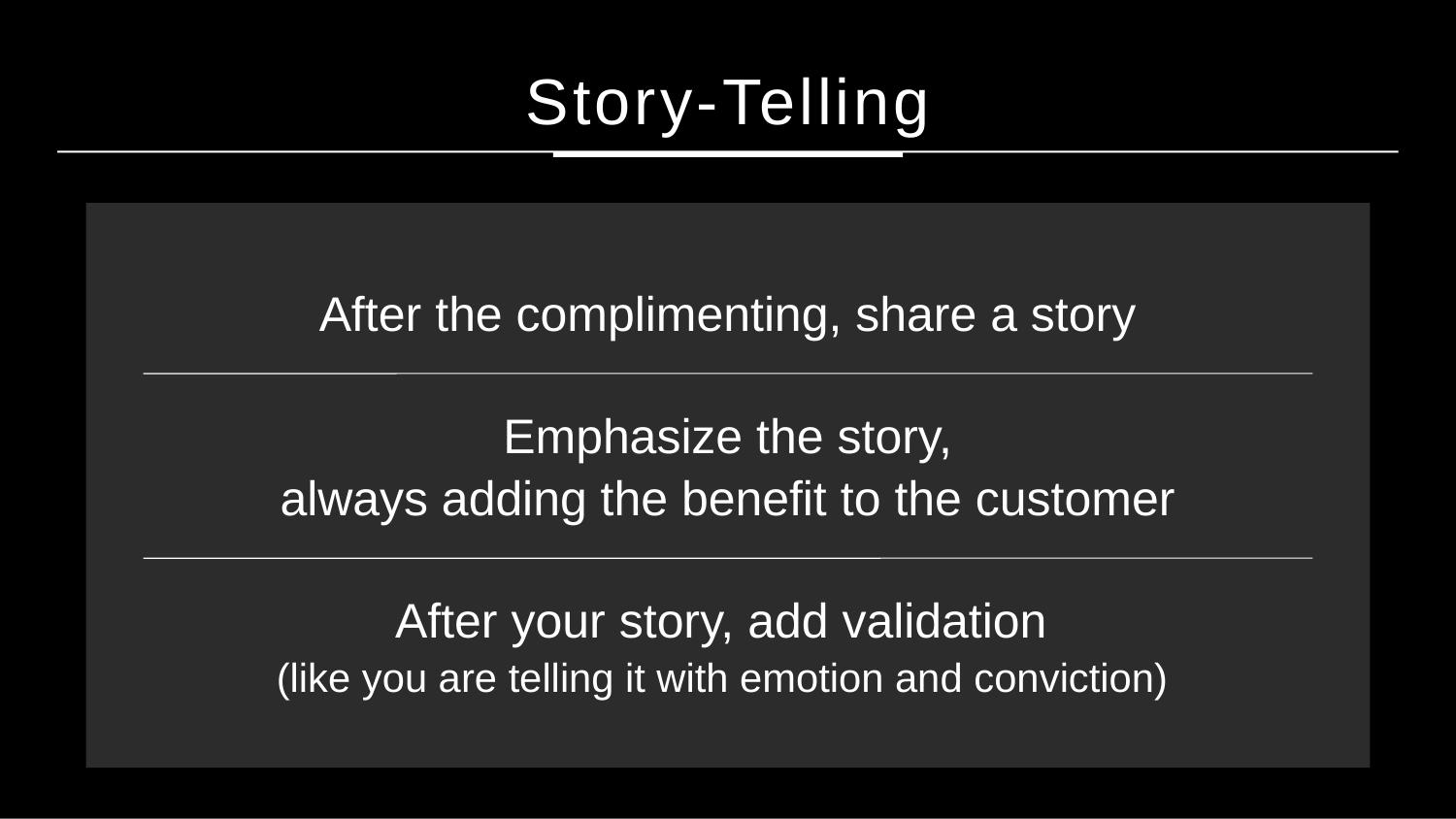 Story-Telling

After the complimenting, share a story

Emphasize the story,
always adding the benefit to the customer

After your story, add validation
(like you are telling it with emotion and conviction)